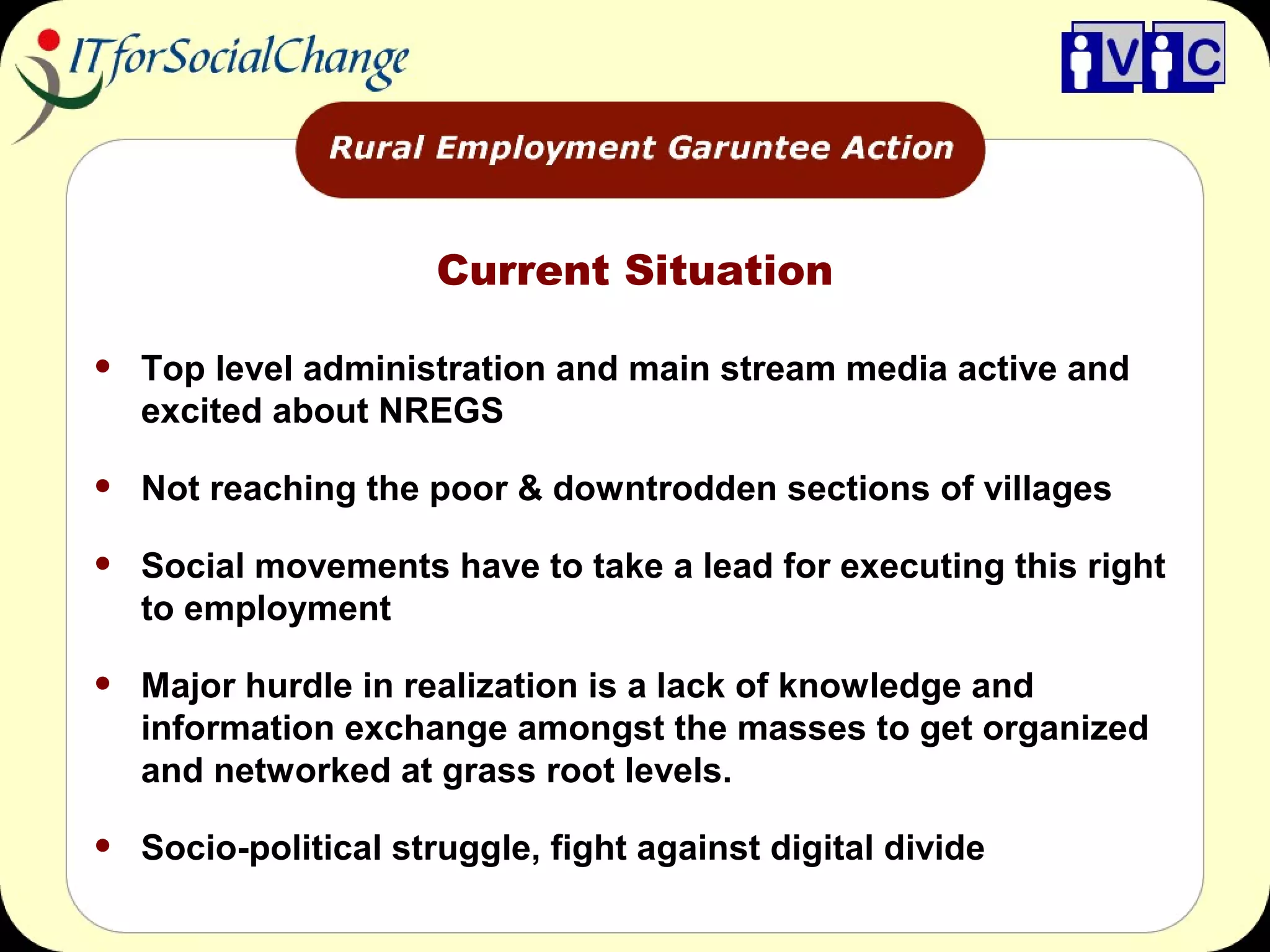 ITforSocialChange

iViC

Rural Employment Garuntee Action

Current Situation

• Top level administration and main stream media active and excited about NREGS

• Not reaching the poor & downtrodden sections of villages

• Social movements have to take a lead for executing this right to employment

• Major hurdle in realization is a lack of knowledge and information exchange amongst the masses to get organized and networked at grass root levels.

• Socio-political struggle, fight against digital divide